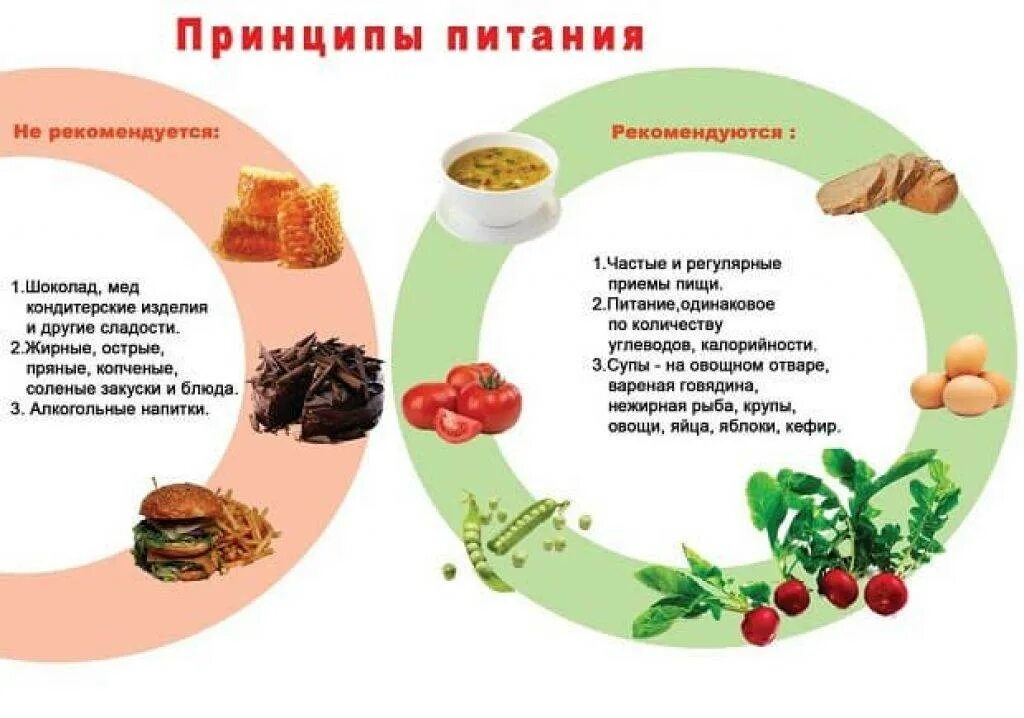 Принципы питания

Не рекомендуется:

1.Шоколад, мед кондитерские изделия и другие сладости.
2.Жирные, острые, пряные, копченые, соленые закуски и блюда.
3. Алкогольные напитки.

Рекомендуются :

1.Частые и регулярные приемы пищи.
2.Питание,одинаковое по количеству углеводов, калорийности.
3.Супы - на овощном отваре, вареная говядина, нежирная рыба, крупы, овощи, яйца, яблоки, кефир.